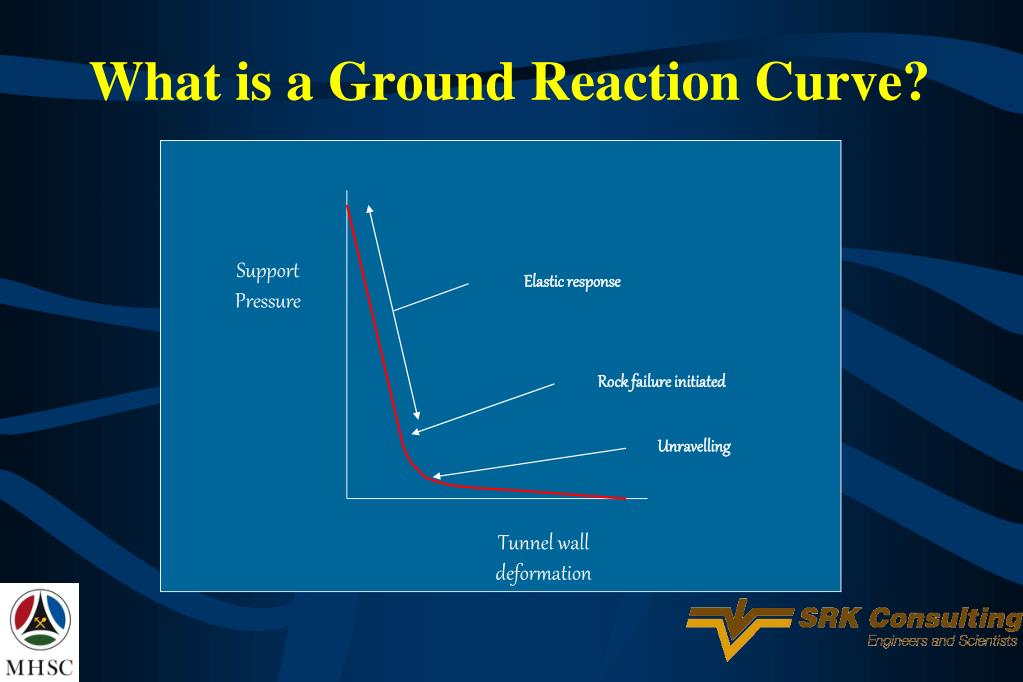 What is a Ground Reaction Curve?

Support Pressure

Elastic response

Rock failure initiated

Unravelling

Tunnel wall deformation

MHSC

SRK Consulting
Engineers and Scientists